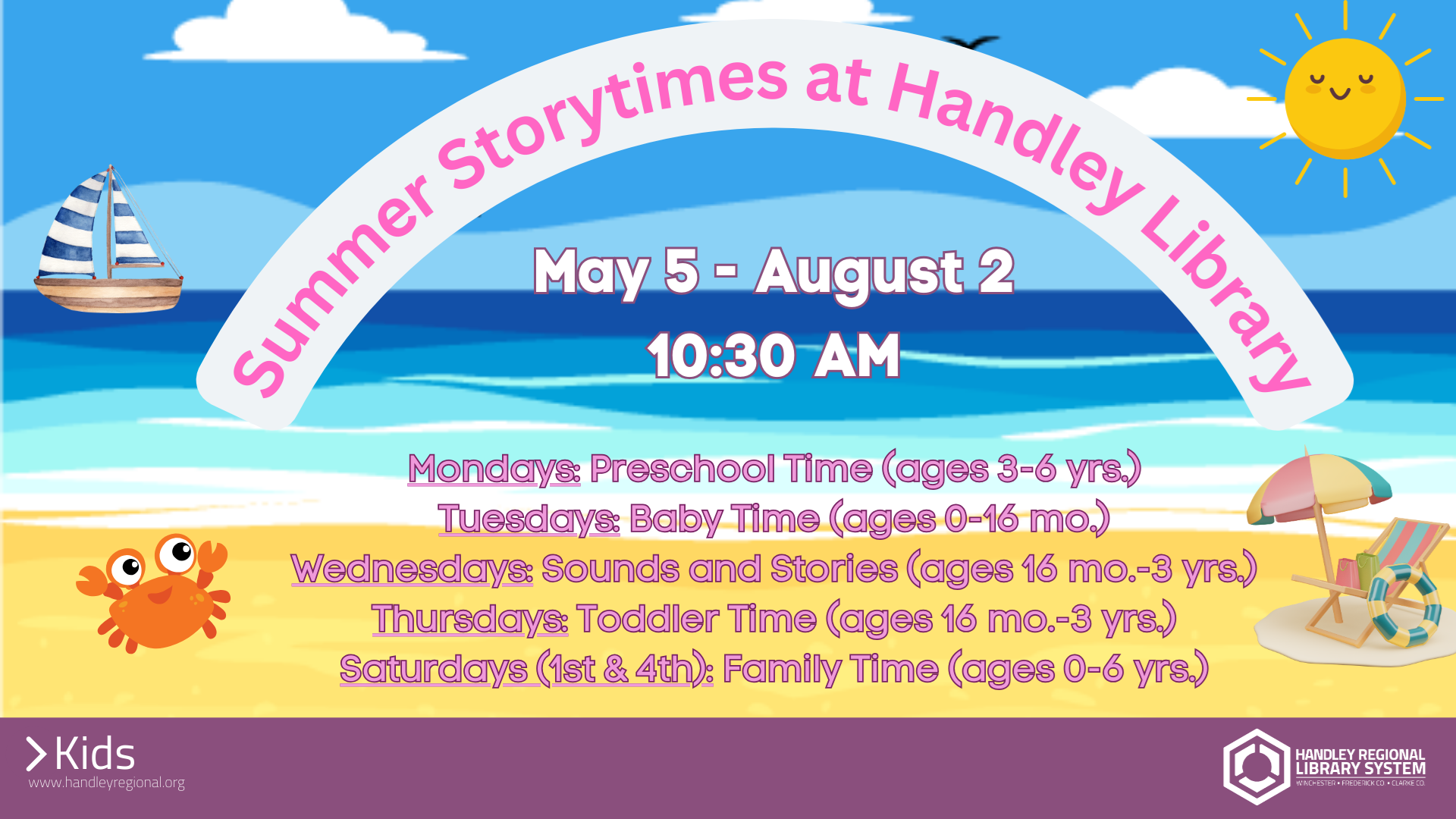 Summer Storytimes at Handley Library

May 5 - August 2
10:30 AM

Mondays: Preschool Time (ages 3-6 yrs.)
Tuesdays: Baby Time (ages 0-16 mo.)
Wednesdays: Sounds and Stories (ages 16 mo.-3 yrs.)
Thursdays: Toddler Time (ages 16 mo.-3 yrs.)
Saturdays (1st & 4th): Family Time (ages 0-6 yrs.)

>Kids
www.handleyregional.org

HANDLEY REGIONAL LIBRARY SYSTEM
WINCHESTER • FREDERICK CO. • CLARKE CO.